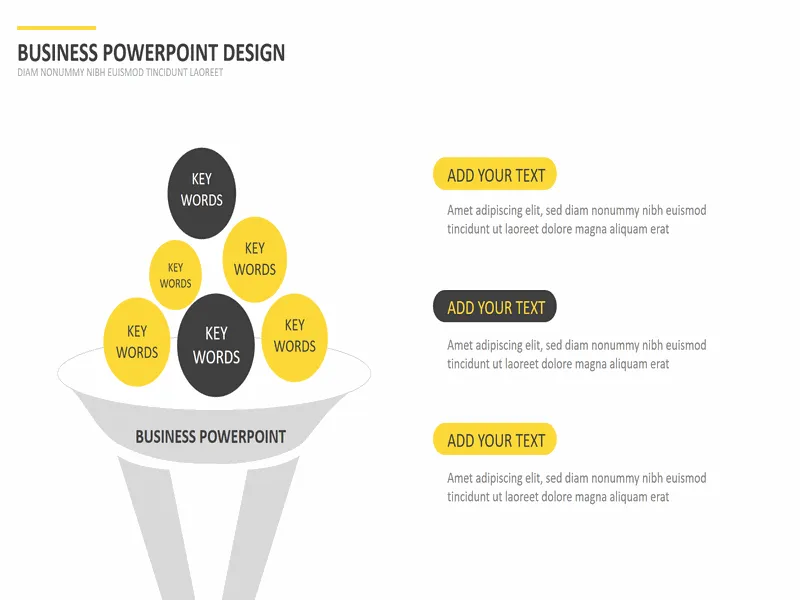 BUSINESS POWERPOINT DESIGN
DIAM NONUMMY NIBH EUISMOD TINCIDUNT LAOREET

KEY WORDS

KEY WORDS

KEY WORDS

KEY WORDS

KEY WORDS

KEY WORDS

BUSINESS POWERPOINT

ADD YOUR TEXT
Amet adipiscing elit, sed diam nonummy nibh euismod tincidunt ut laoreet dolore magna aliquam erat

ADD YOUR TEXT
Amet adipiscing elit, sed diam nonummy nibh euismod tincidunt ut laoreet dolore magna aliquam erat

ADD YOUR TEXT
Amet adipiscing elit, sed diam nonummy nibh euismod tincidunt ut laoreet dolore magna aliquam erat